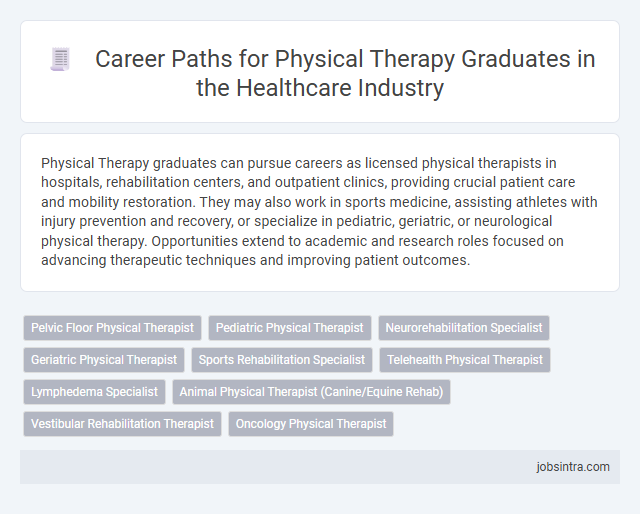 Career Paths for Physical Therapy Graduates in the Healthcare Industry

Physical Therapy graduates can pursue careers as licensed physical therapists in hospitals, rehabilitation centers, and outpatient clinics, providing crucial patient care and mobility restoration. They may also work in sports medicine, assisting athletes with injury prevention and recovery, or specialize in pediatric, geriatric, or neurological physical therapy. Opportunities extend to academic and research roles focused on advancing therapeutic techniques and improving patient outcomes.

Pelvic Floor Physical Therapist
Pediatric Physical Therapist
Neurorehabilitation Specialist
Geriatric Physical Therapist
Sports Rehabilitation Specialist
Telehealth Physical Therapist
Lymphedema Specialist
Animal Physical Therapist (Canine/Equine Rehab)
Vestibular Rehabilitation Therapist
Oncology Physical Therapist

jobsintra.com